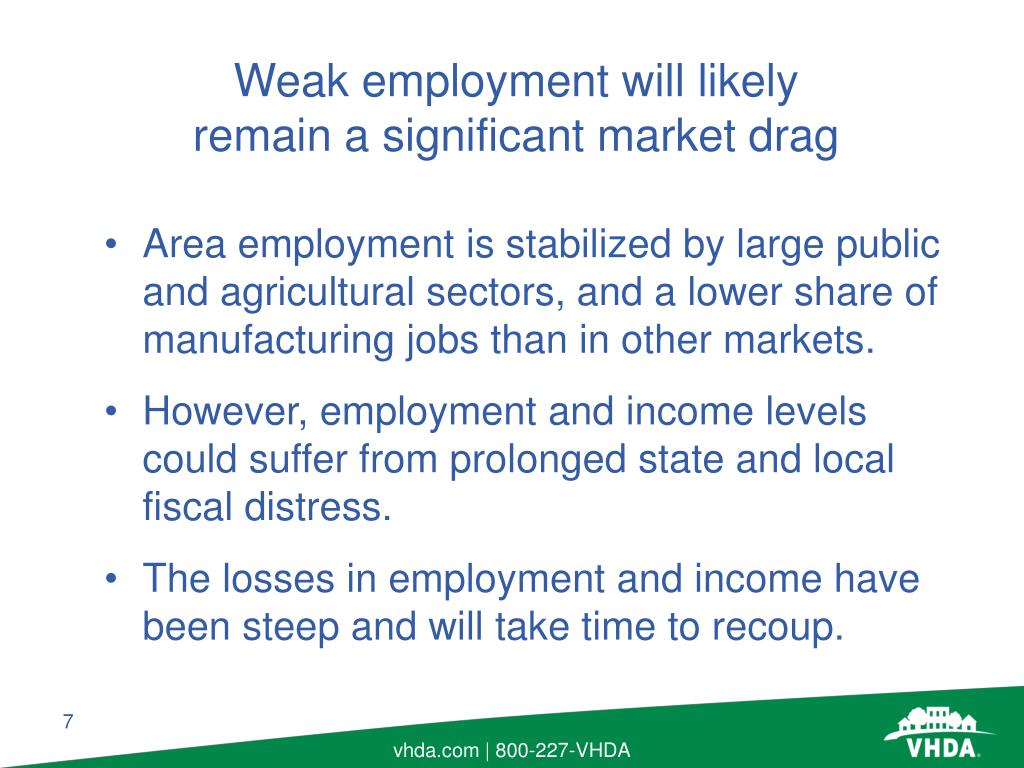 Weak employment will likely remain a significant market drag

• Area employment is stabilized by large public and agricultural sectors, and a lower share of manufacturing jobs than in other markets.

• However, employment and income levels could suffer from prolonged state and local fiscal distress.

• The losses in employment and income have been steep and will take time to recoup.

7

vhda.com | 800-227-VHDA

VHDA